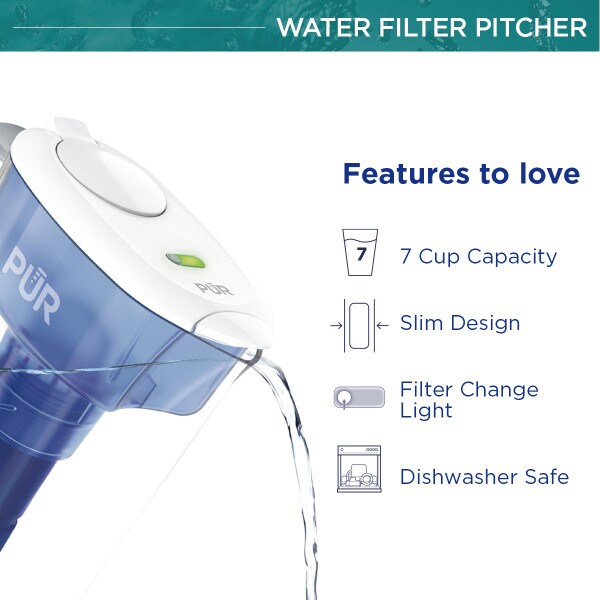 WATER FILTER PITCHER

PŪR

PŪR

Features to love

7

7 Cup Capacity

Slim Design

Filter Change Light

Dishwasher Safe